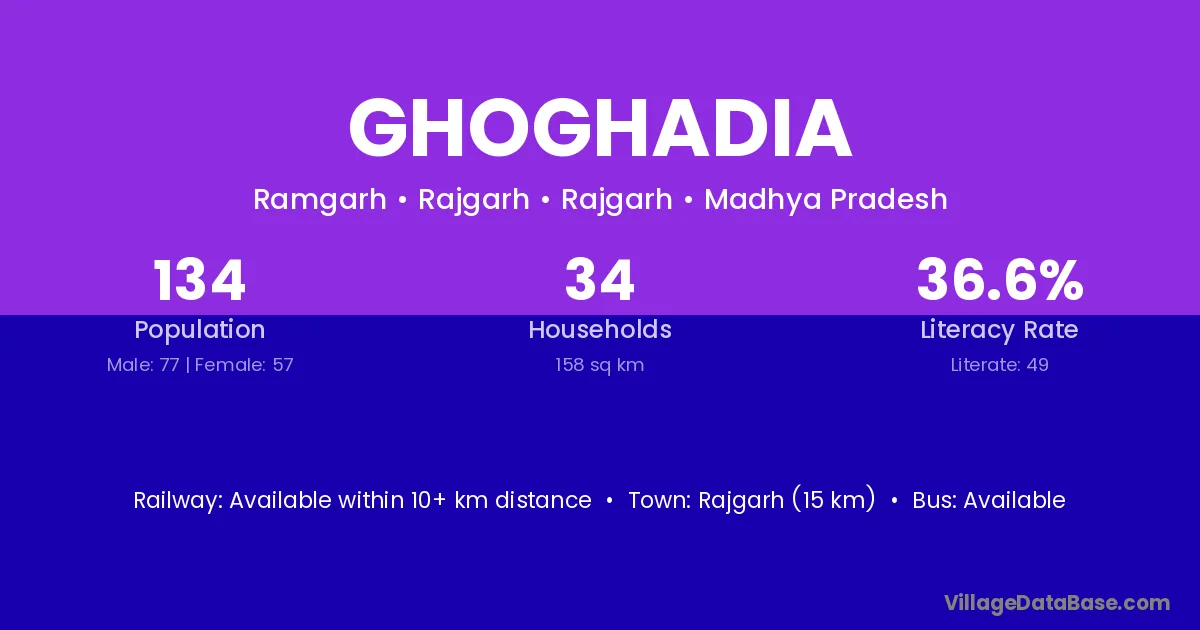 GHOGHADIA

Ramgarh • Rajgarh • Rajgarh • Madhya Pradesh

134
Population
Male: 77 | Female: 57

34
Households
158 sq km

36.6%
Literacy Rate
Literate: 49

Railway: Available within 10+ km distance • Town: Rajgarh (15 km) • Bus: Available

VillageDataBase.com